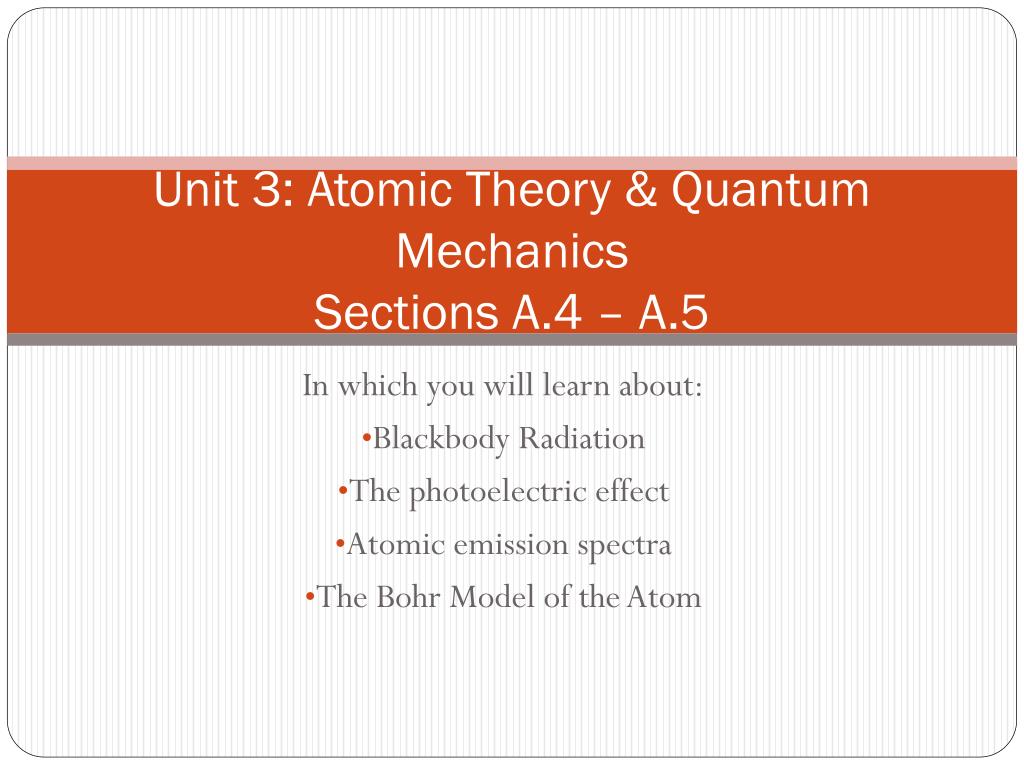 Unit 3: Atomic Theory & Quantum Mechanics
Sections A.4 – A.5

In which you will learn about:
•Blackbody Radiation
•The photoelectric effect
•Atomic emission spectra
•The Bohr Model of the Atom